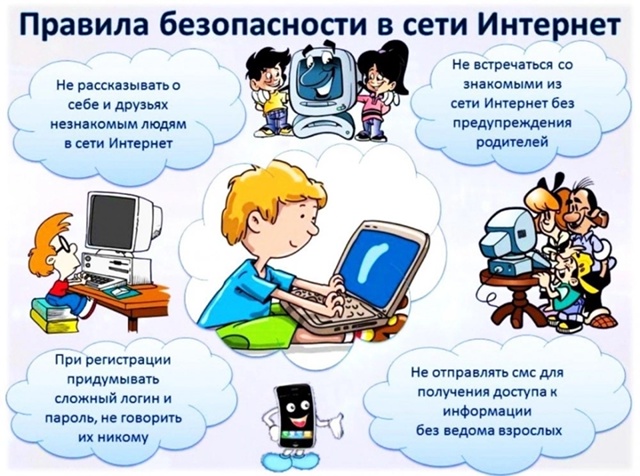 Правила безопасности в сети Интернет

Не рассказывать о себе и друзьях незнакомым людям в сети Интернет

Не встречаться со знакомыми из сети Интернет без предупреждения родителей

При регистрации придумывать сложный логин и пароль, не говорить их никому

Не отправлять смс для получения доступа к информации без ведома взрослых